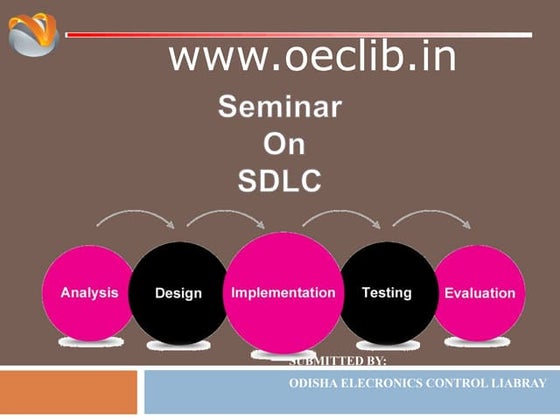 www.oeclib.in

Seminar
On
SDLC

Analysis
Design
Implementation
Testing
Evaluation

SUBMITTED BY:

ODISHA ELECRONICS CONTROL LIABRAY